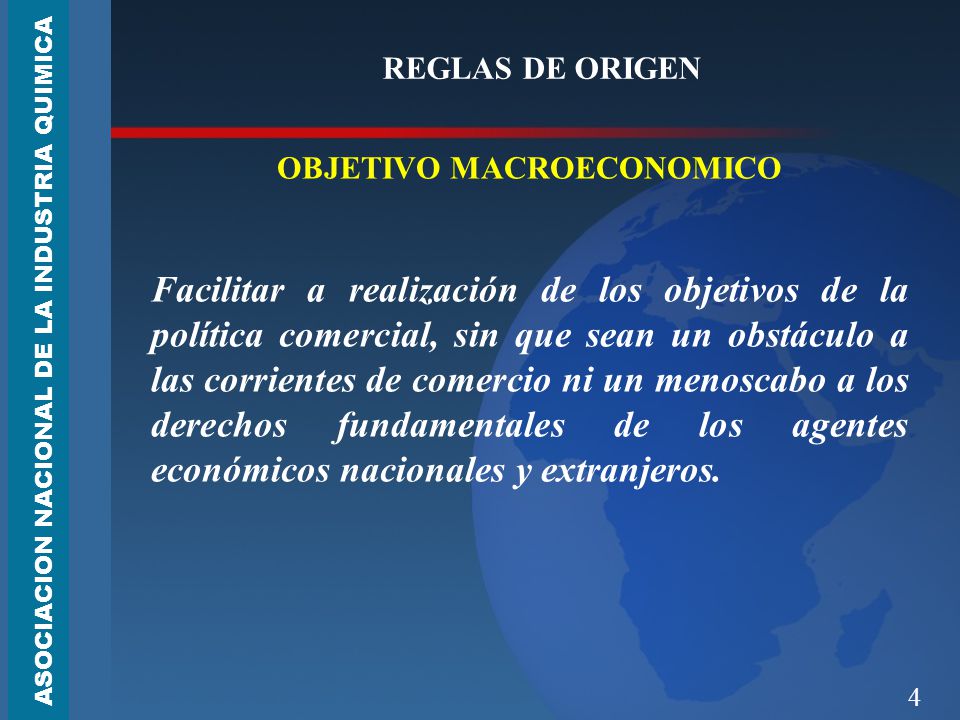 ASOCIACION NACIONAL DE LA INDUSTRIA QUIMICA

REGLAS DE ORIGEN

OBJETIVO MACROECONOMICO

Facilitar a realización de los objetivos de la política comercial, sin que sean un obstáculo a las corrientes de comercio ni un menoscabo a los derechos fundamentales de los agentes económicos nacionales y extranjeros.

4